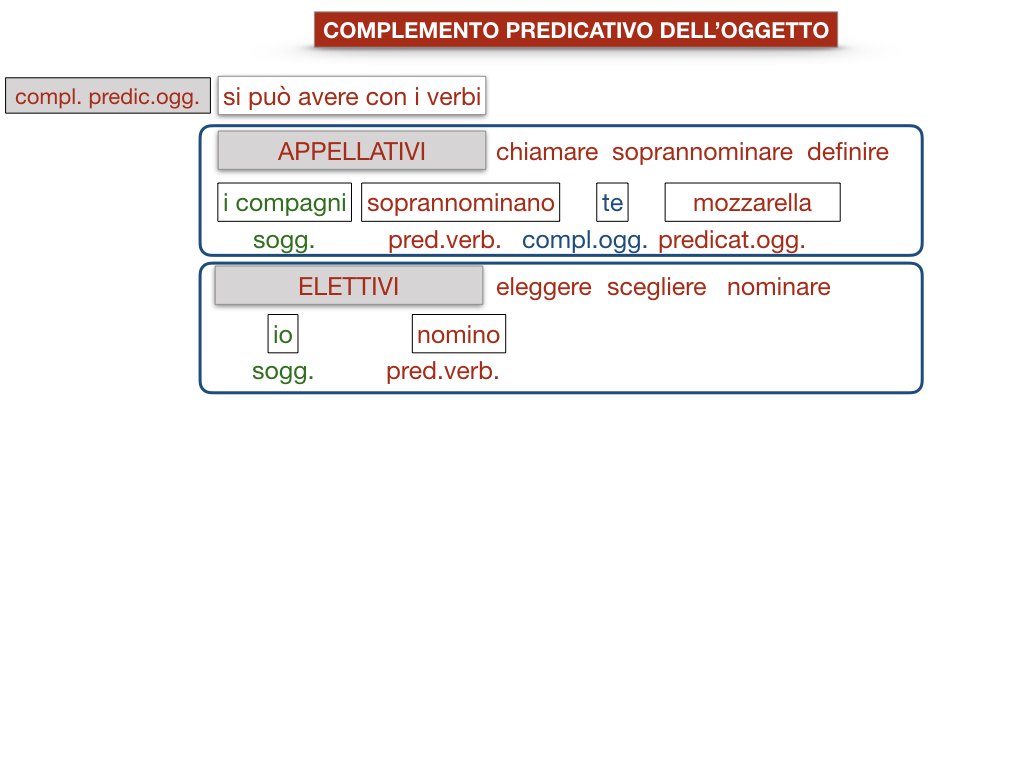 COMPLEMENTO PREDICATIVO DELL'OGGETTO

compl. predic.ogg.

si può avere con i verbi

APPELLATIVI

chiamare soprannominare definire

i compagni soprannominano te mozzarella

sogg. pred.verb. compl.ogg. predicat.ogg.

ELETTIVI

eleggere scegliere nominare

io nomino

sogg. pred.verb.